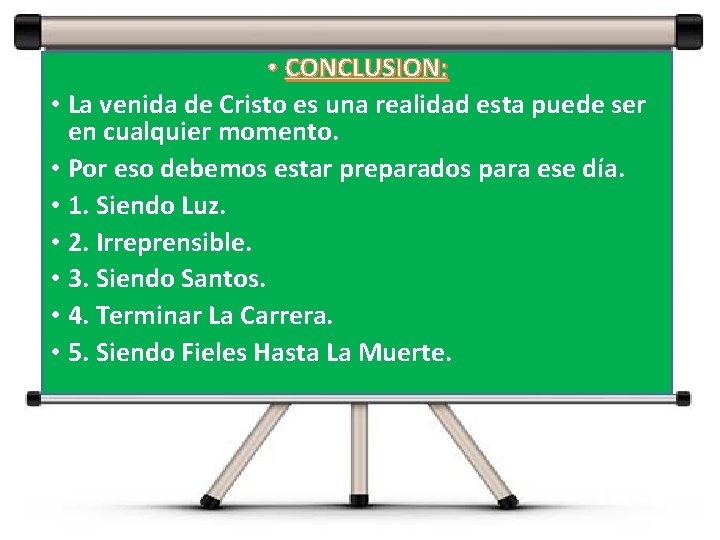 • CONCLUSION:

• La venida de Cristo es una realidad esta puede ser en cualquier momento.

• Por eso debemos estar preparados para ese día.

• 1. Siendo Luz.

• 2. Irreprensible.

• 3. Siendo Santos.

• 4. Terminar La Carrera.

• 5. Siendo Fieles Hasta La Muerte.